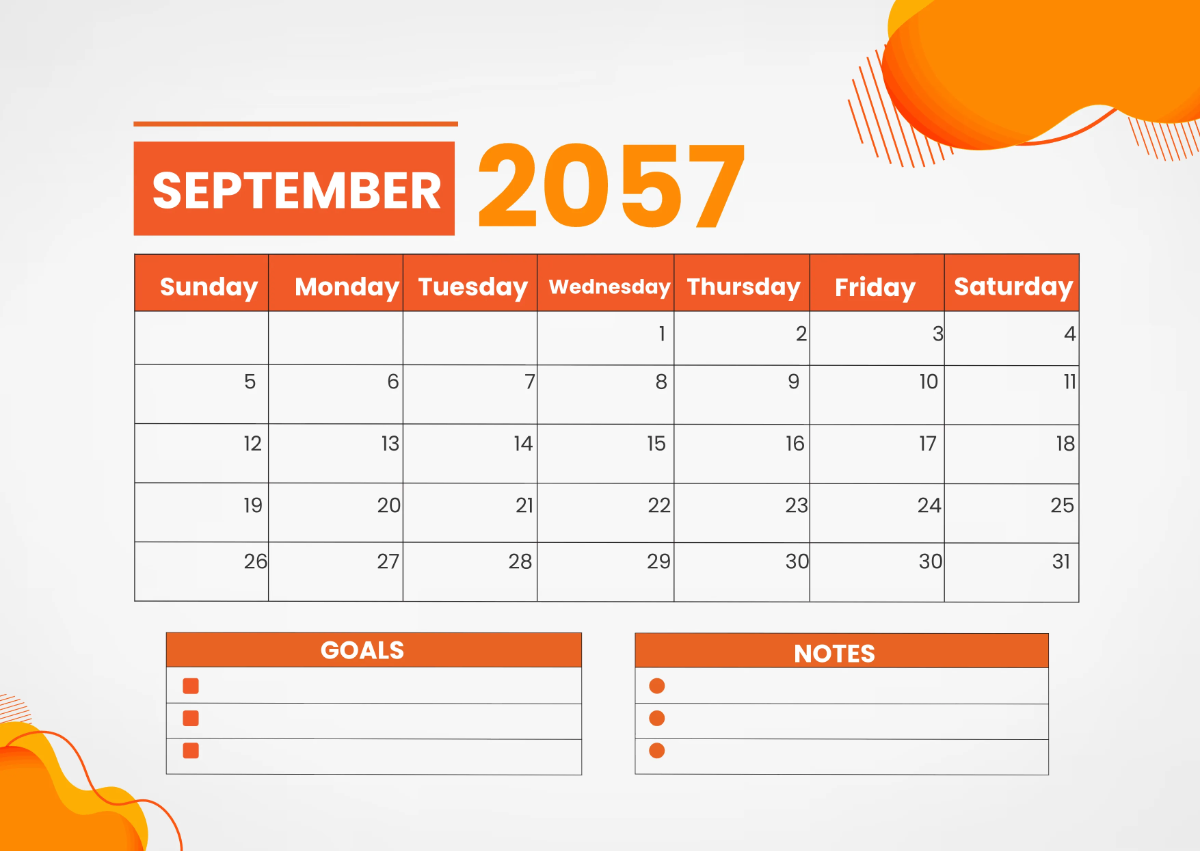 SEPTEMBER 2057

| Sunday | Monday | Tuesday | Wednesday | Thursday | Friday | Saturday |
|---|---|---|---|---|---|---|
| | | | 1 | 2 | 3 | 4 |
| 5 | 6 | 7 | 8 | 9 | 10 | 11 |
| 12 | 13 | 14 | 15 | 16 | 17 | 18 |
| 19 | 20 | 21 | 22 | 23 | 24 | 25 |
| 26 | 27 | 28 | 29 | 30 | 30 | 31 |

GOALS

NOTES